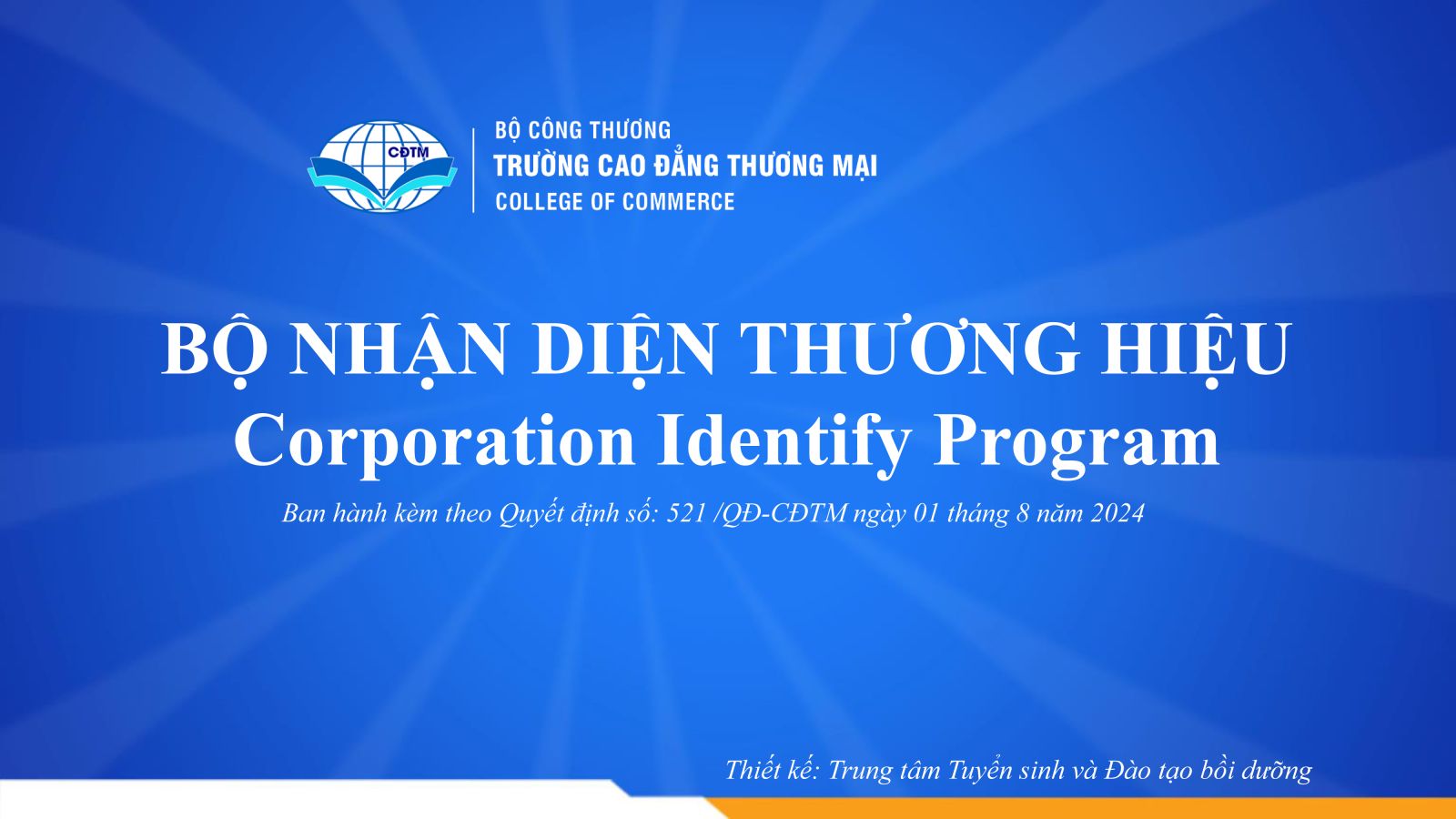 CĐTM

BỘ CÔNG THƯƠNG
TRƯỜNG CAO ĐẲNG THƯƠNG MẠI
COLLEGE OF COMMERCE

BỘ NHẬN DIỆN THƯƠNG HIỆU
Corporation Identify Program

Ban hành kèm theo Quyết định số: 521 /QĐ-CĐTM ngày 01 tháng 8 năm 2024

Thiết kế: Trung tâm Tuyển sinh và Đào tạo bồi dưỡng